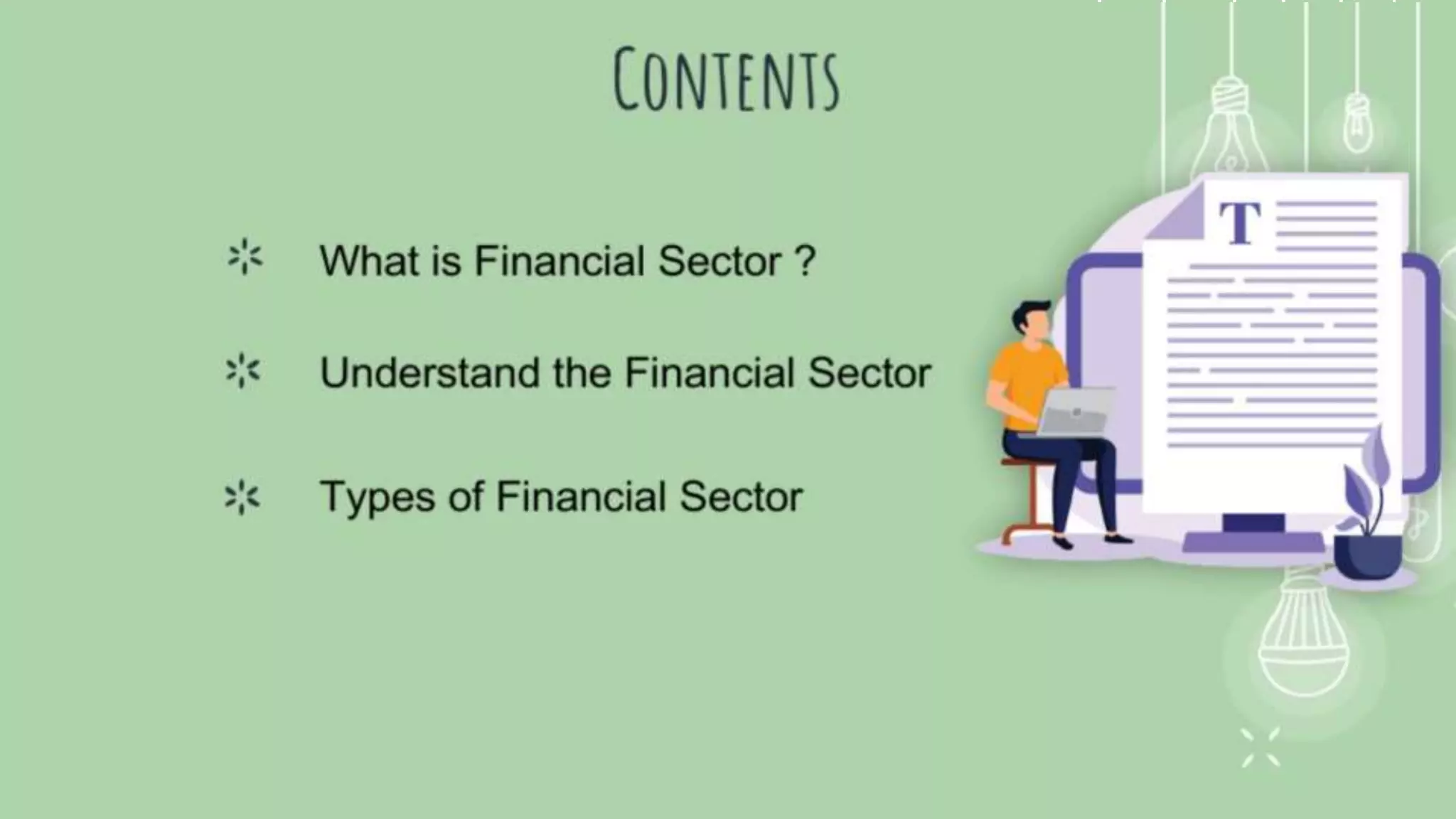 CONTENTS

What is Financial Sector ?

Understand the Financial Sector

Types of Financial Sector

T